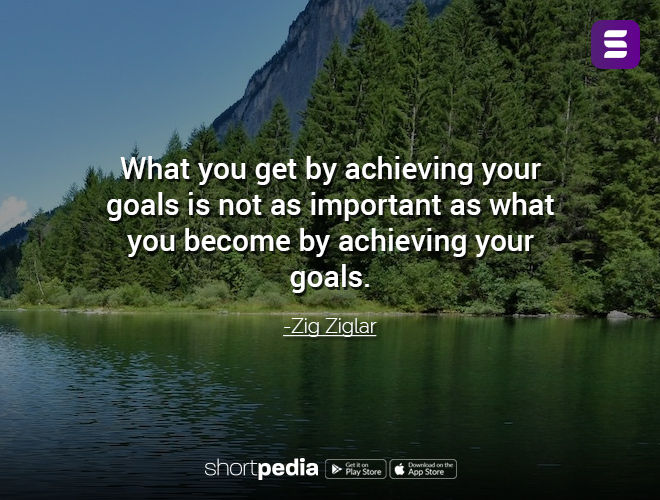 What you get by achieving your goals is not as important as what you become by achieving your goals.

-Zig Ziglar

shortpedia Get it on Play Store Download on the App Store